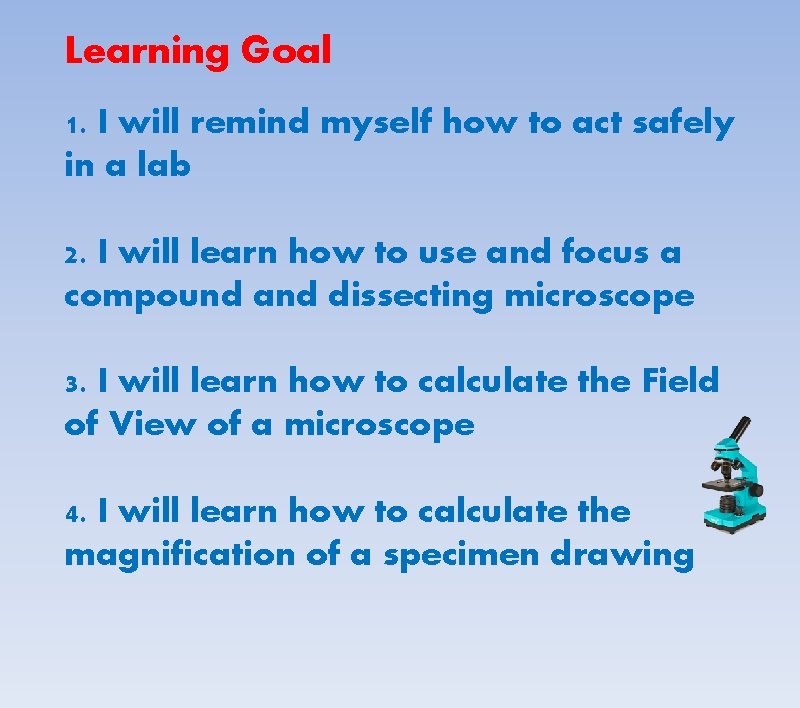 Learning Goal

1. I will remind myself how to act safely in a lab

2. I will learn how to use and focus a compound and dissecting microscope

3. I will learn how to calculate the Field of View of a microscope

4. I will learn how to calculate the magnification of a specimen drawing